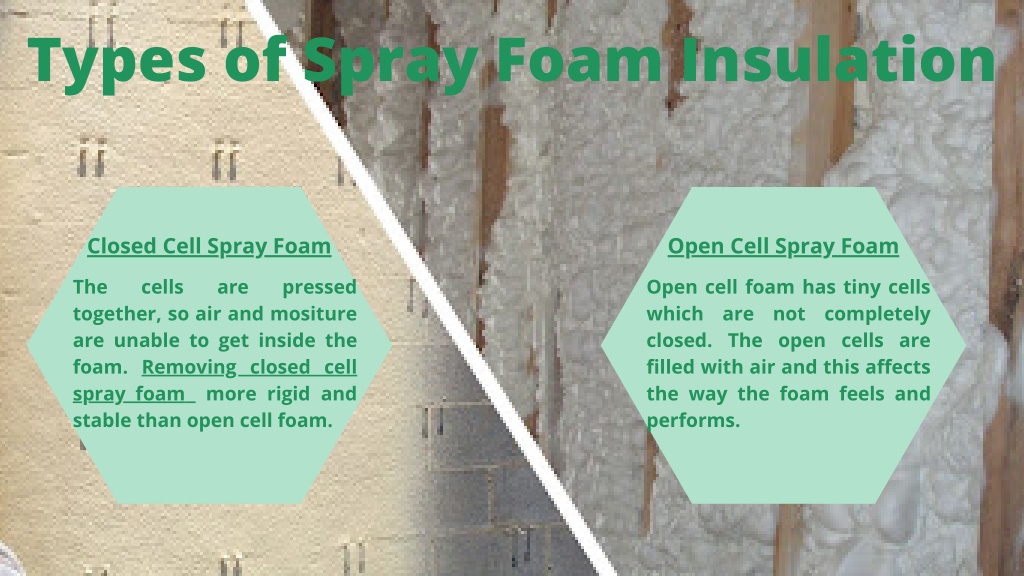 Types of Spray Foam Insulation

Closed Cell Spray Foam

The cells are pressed together, so air and mositure are unable to get inside the foam. Removing closed cell spray foam more rigid and stable than open cell foam.

Open Cell Spray Foam

Open cell foam has tiny cells which are not completely closed. The open cells are filled with air and this affects the way the foam feels and performs.